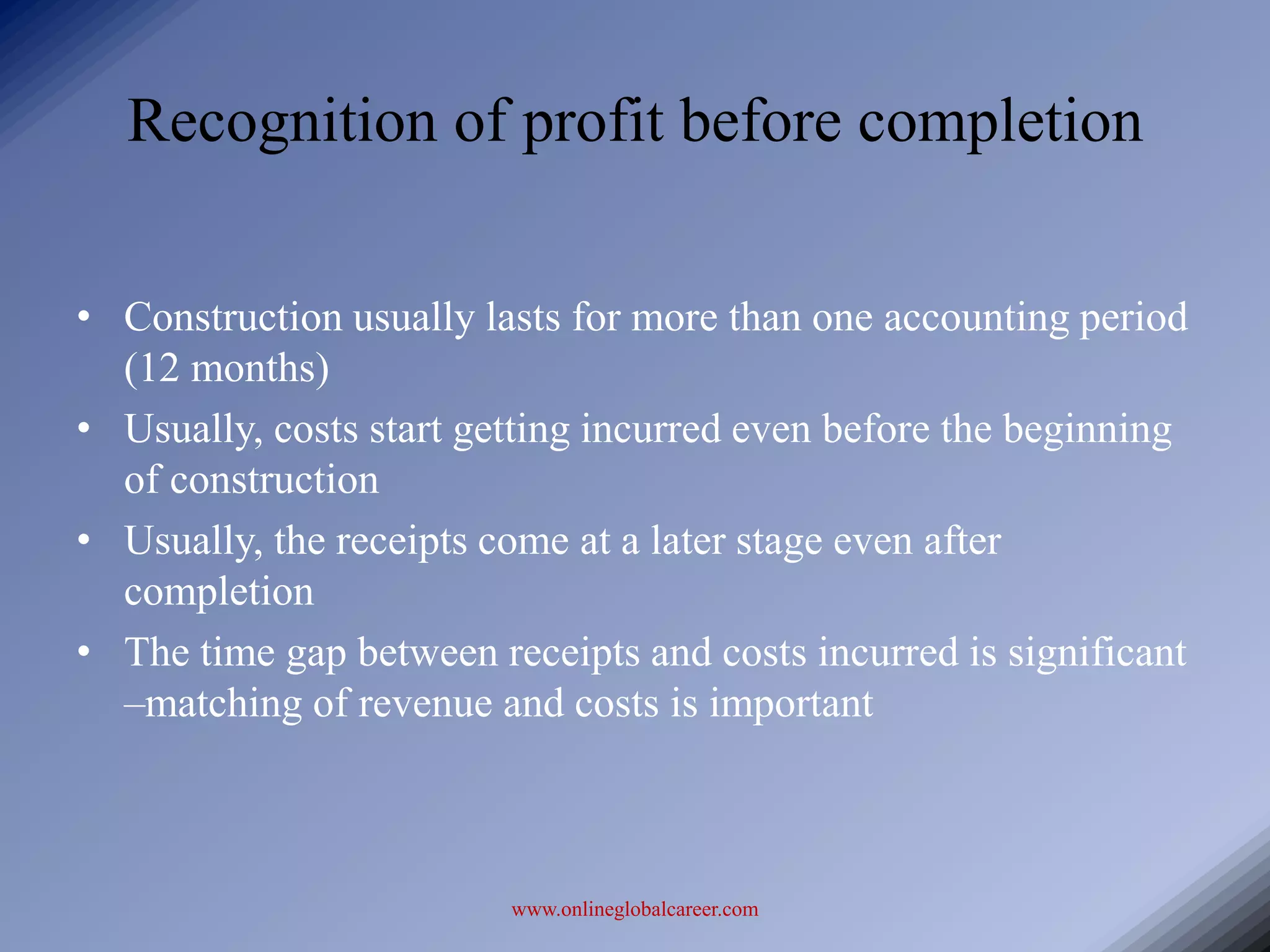 Recognition of profit before completion

• Construction usually lasts for more than one accounting period (12 months)
• Usually, costs start getting incurred even before the beginning of construction
• Usually, the receipts come at a later stage even after completion
• The time gap between receipts and costs incurred is significant –matching of revenue and costs is important

www.onlineglobalcareer.com